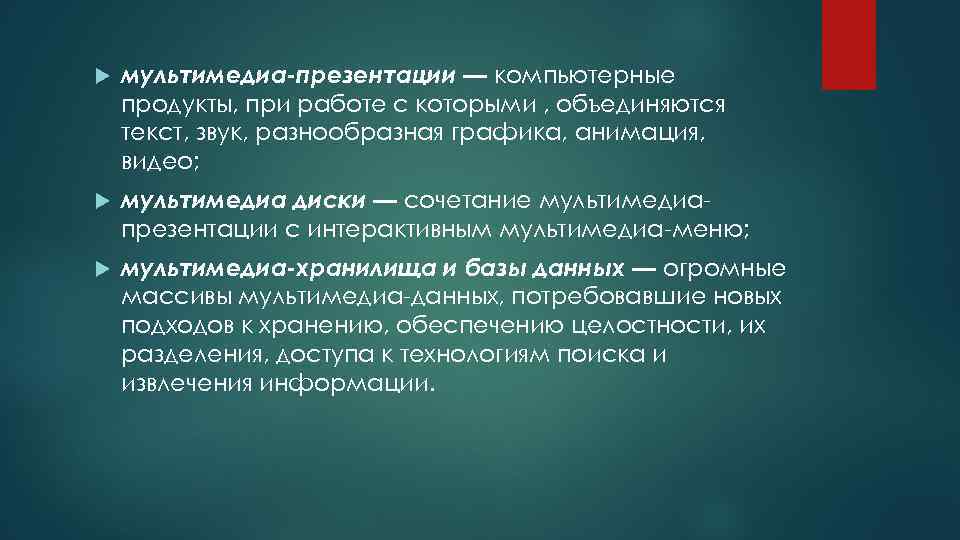 мультимедиа-презентации — компьютерные продукты, при работе с которыми , объединяются текст, звук, разнообразная графика, анимация, видео;

мультимедиа диски — сочетание мультимедиа-презентации с интерактивным мультимедиа-меню;

мультимедиа-хранилища и базы данных — огромные массивы мультимедиа-данных, потребовавшие новых подходов к хранению, обеспечению целостности, их разделения, доступа к технологиям поиска и извлечения информации.